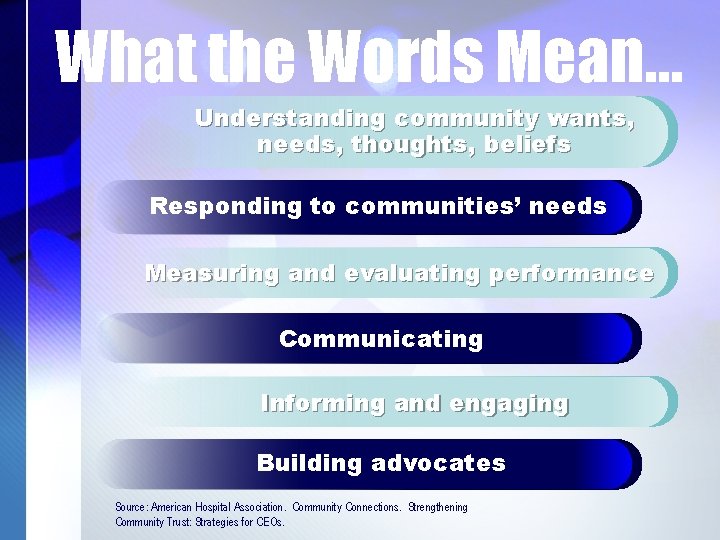 What the Words Mean…

Understanding community wants, needs, thoughts, beliefs

Responding to communities' needs

Measuring and evaluating performance

Communicating

Informing and engaging

Building advocates

Source: American Hospital Association. Community Connections. Strengthening Community Trust: Strategies for CEOs.